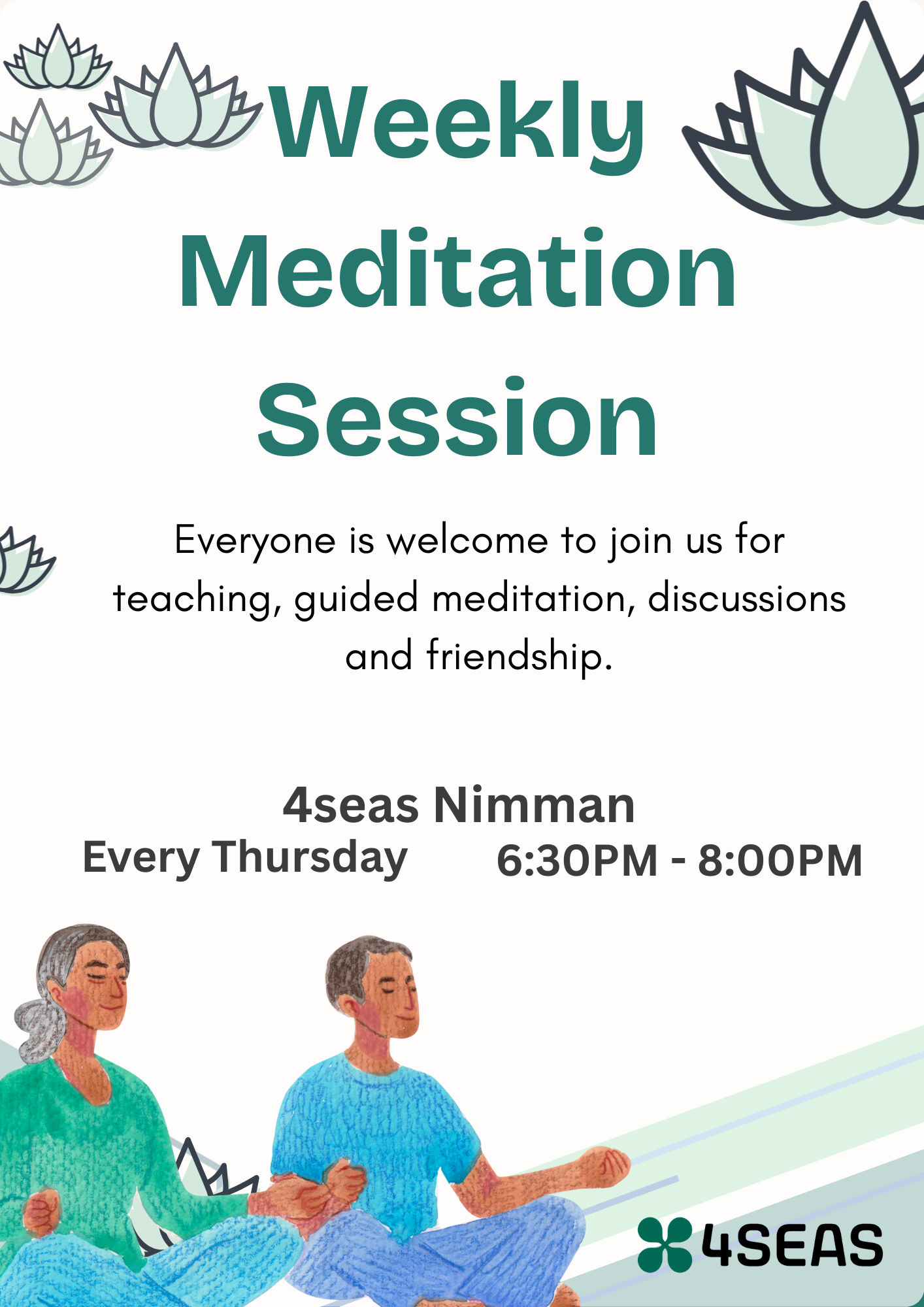 Weekly Meditation Session

Everyone is welcome to join us for teaching, guided meditation, discussions and friendship.

4seas Nimman
Every Thursday 6:30PM - 8:00PM

4SEAS